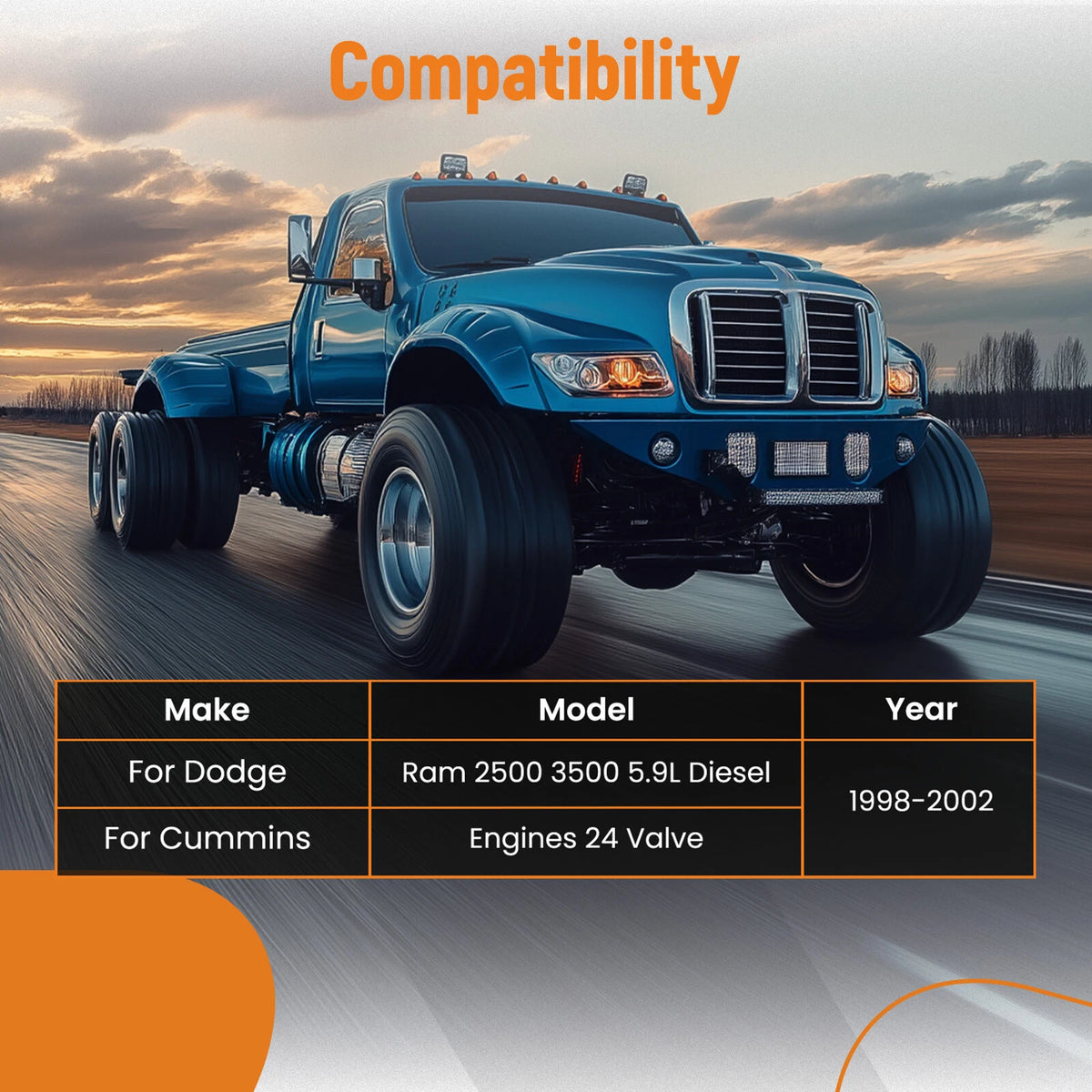 Compatibility

| Make | Model | Year |
|---|---|---|
| For Dodge | Ram 2500 3500 5.9L Diesel | 1998-2002 |
| For Cummins | Engines 24 Valve | |